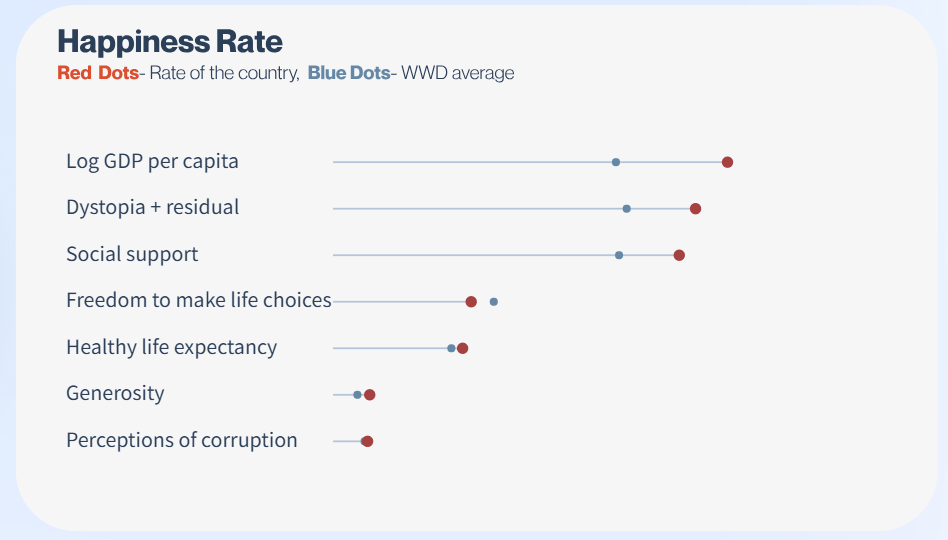 Happiness Rate

Red Dots- Rate of the country, Blue Dots- WWD average

Log GDP per capita
Dystopia + residual
Social support
Freedom to make life choices
Healthy life expectancy
Generosity
Perceptions of corruption